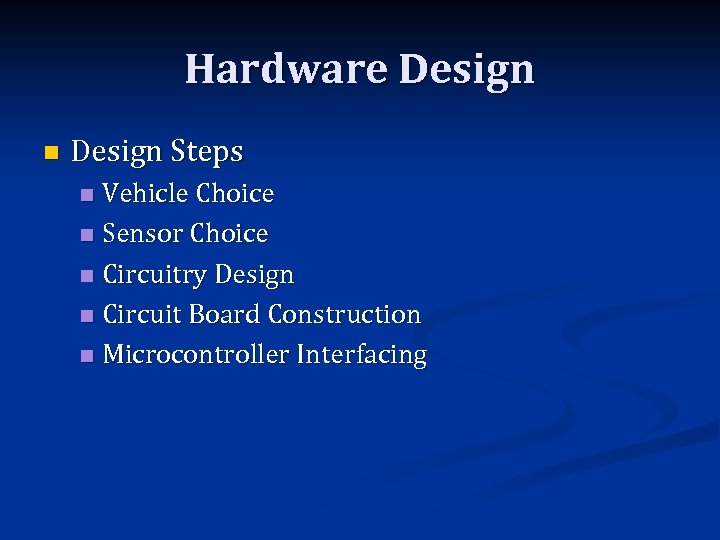 Hardware Design

Design Steps
Vehicle Choice
Sensor Choice
Circuitry Design
Circuit Board Construction
Microcontroller Interfacing